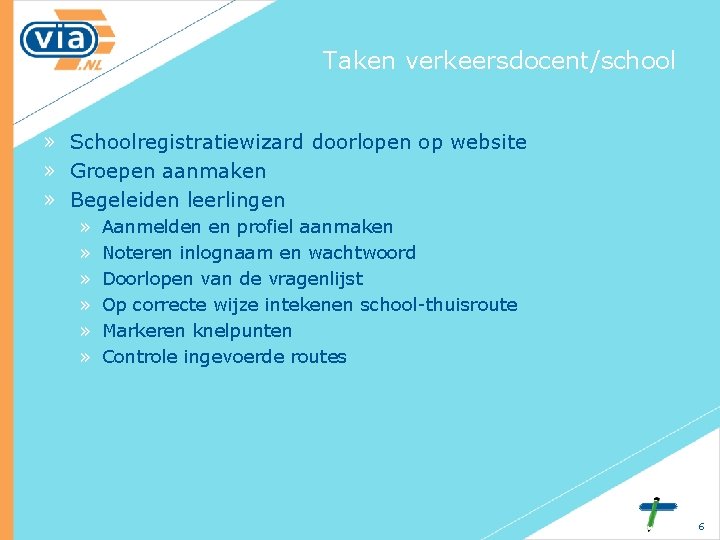 via .NL

Taken verkeersdocent/school

» Schoolregistratiewizard doorlopen op website
» Groepen aanmaken
» Begeleiden leerlingen
» Aanmelden en profiel aanmaken
» Noteren inlognaam en wachtwoord
» Doorlopen van de vragenlijst
» Op correcte wijze intekenen school-thuisroute
» Markeren knelpunten
» Controle ingevoerde routes

6